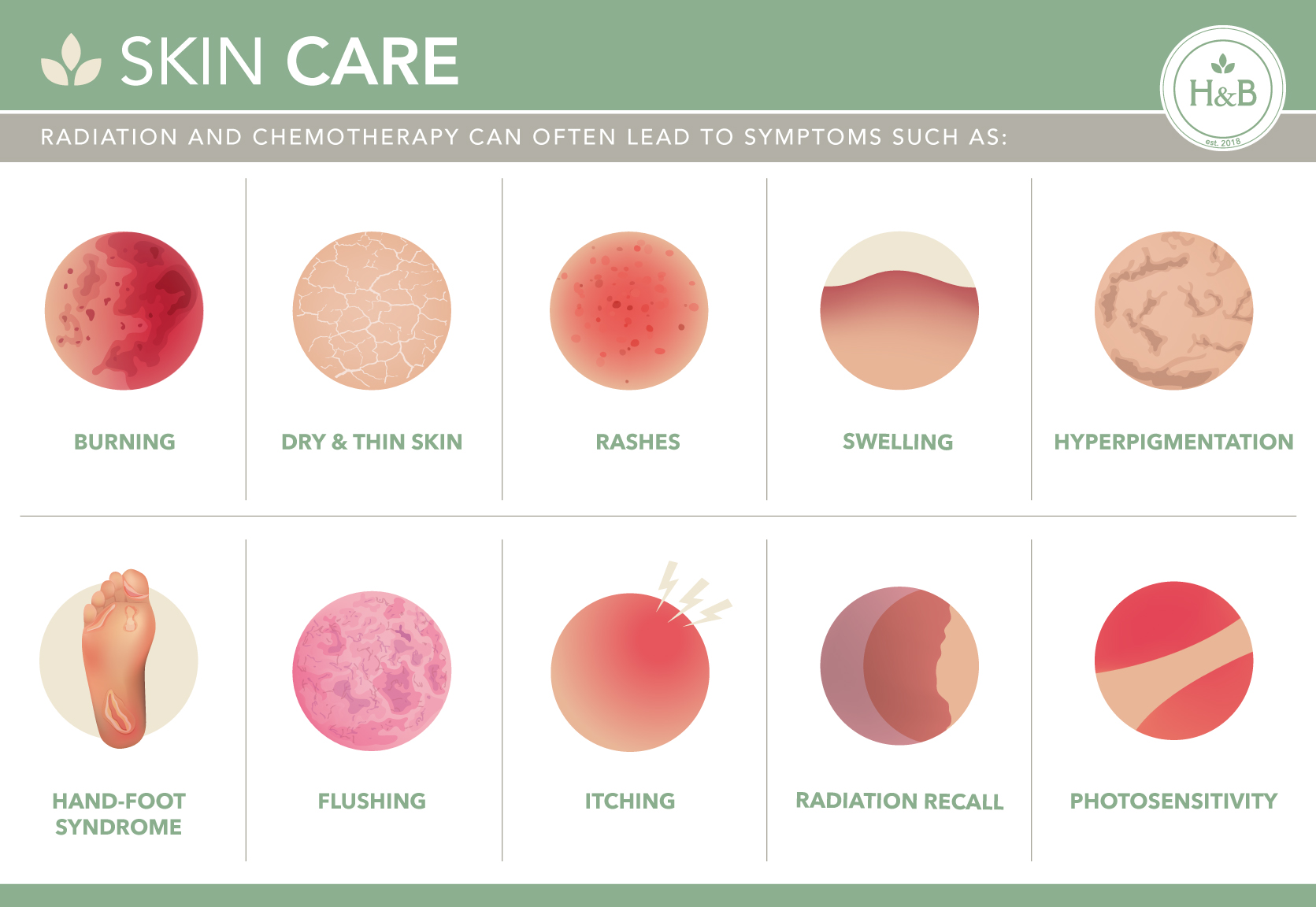 SKIN CARE

H&B
est. 2018

RADIATION AND CHEMOTHERAPY CAN OFTEN LEAD TO SYMPTOMS SUCH AS:

BURNING

DRY & THIN SKIN

RASHES

SWELLING

HYPERPIGMENTATION

HAND-FOOT SYNDROME

FLUSHING

ITCHING

RADIATION RECALL

PHOTOSENSITIVITY